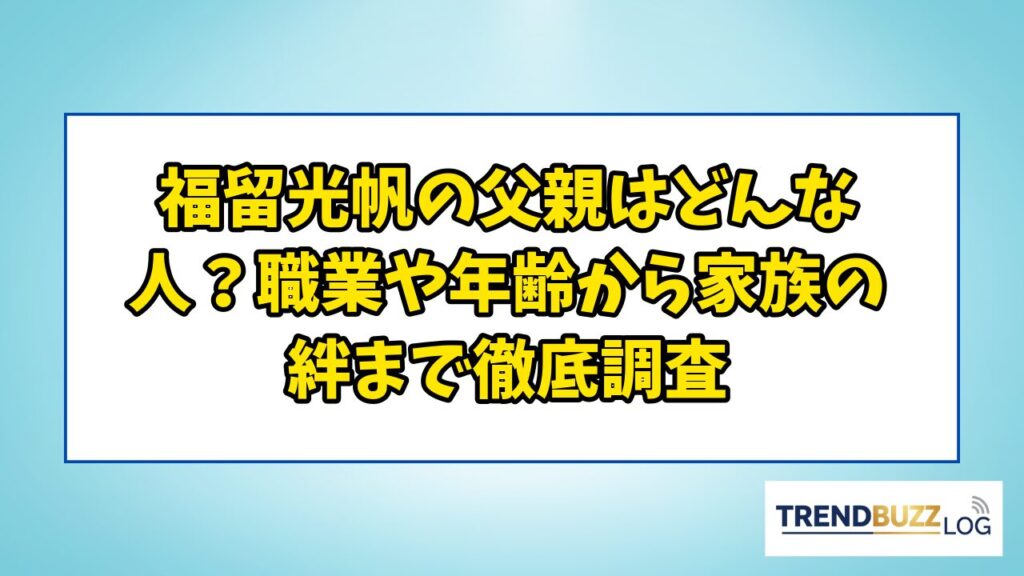 福留光帆の父親はどんな人？職業や年齢から家族の絆まで徹底調査

TRENDBUZZ LOG